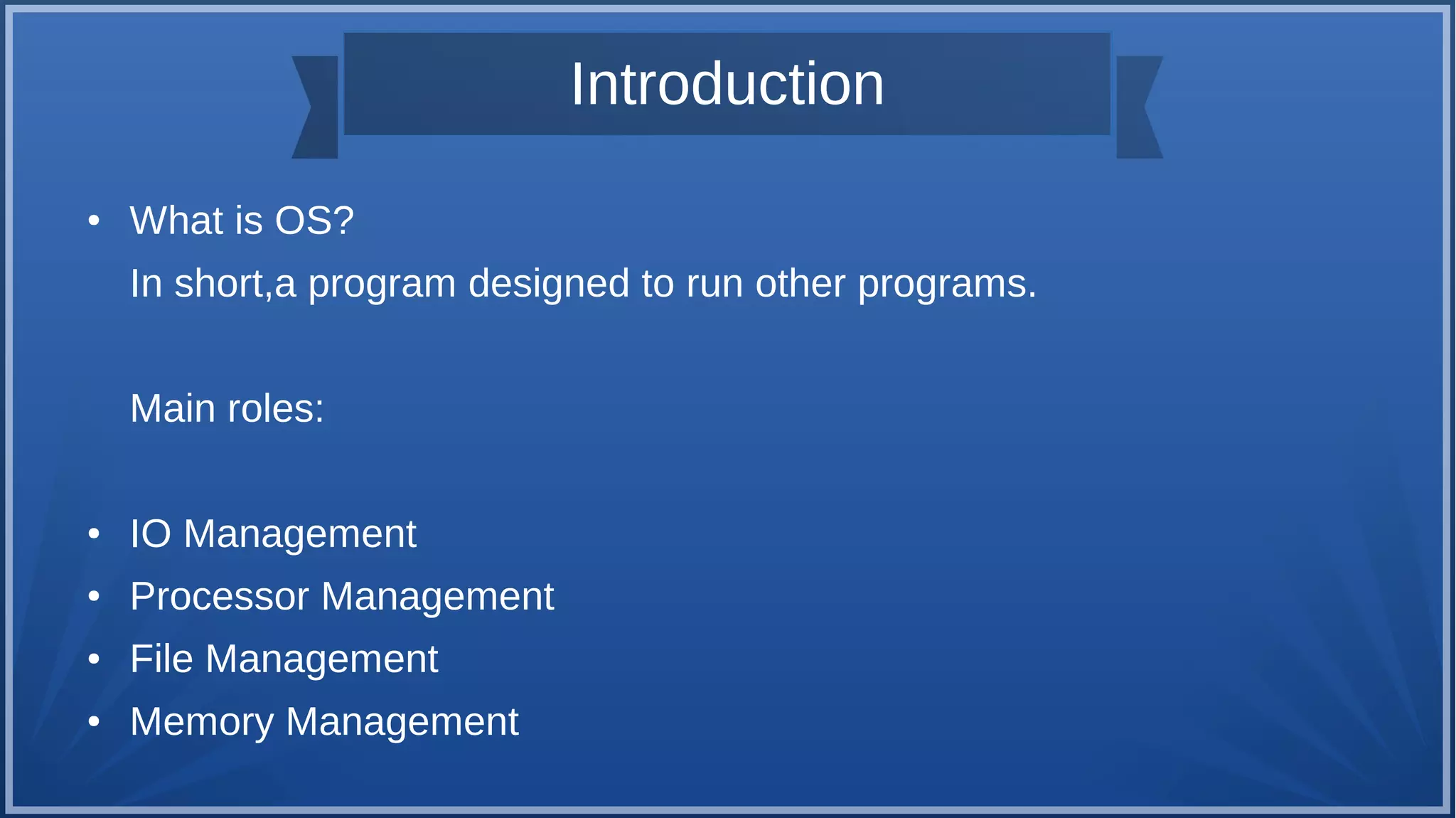 Introduction

• What is OS?

In short,a program designed to run other programs.

Main roles:

• IO Management
• Processor Management
• File Management
• Memory Management